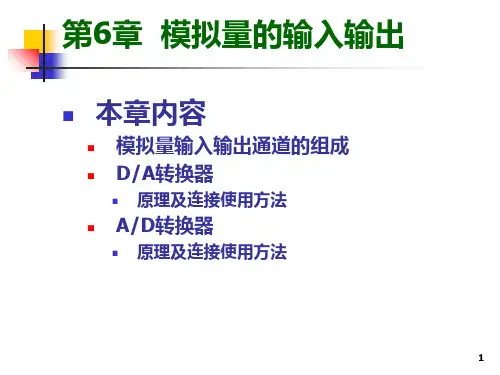 第6章 模拟量的输入输出

本章内容

模拟量输入输出通道的组成

D/A转换器

原理及连接使用方法

A/D转换器

原理及连接使用方法

1